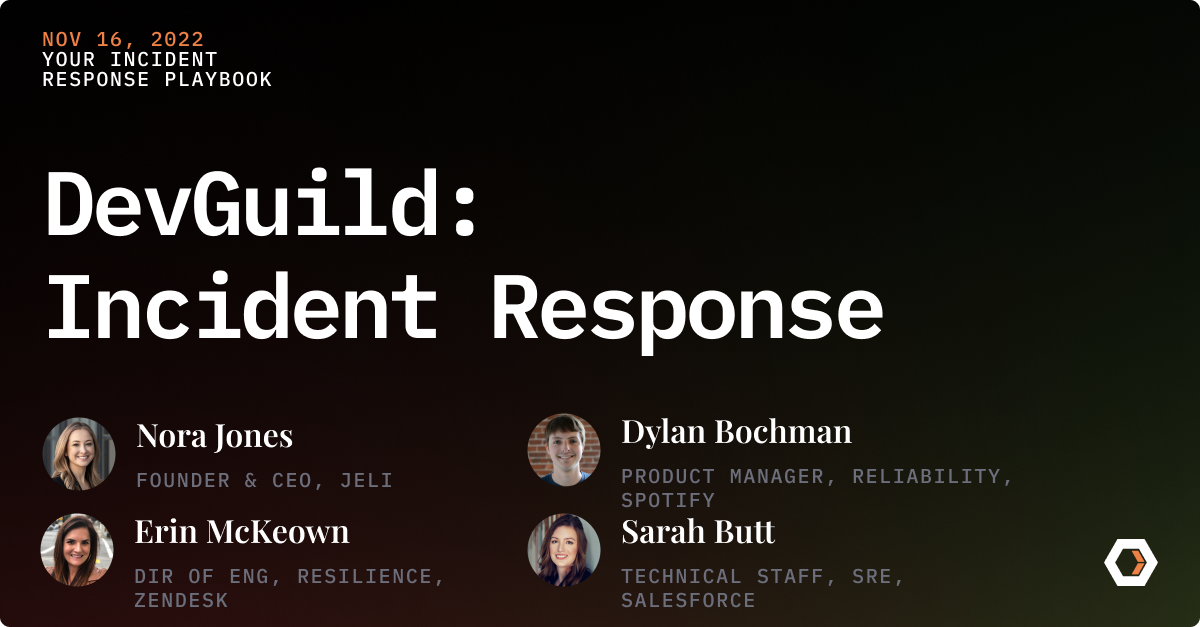 NOV 16, 2022
YOUR INCIDENT RESPONSE PLAYBOOK

DevGuild: Incident Response

Nora Jones
FOUNDER & CEO, JELI

Erin McKeown
DIR OF ENG, RESILIENCE, ZENDESK

Dylan Bochman
PRODUCT MANAGER, RELIABILITY, SPOTIFY

Sarah Butt
TECHNICAL STAFF, SRE, SALESFORCE